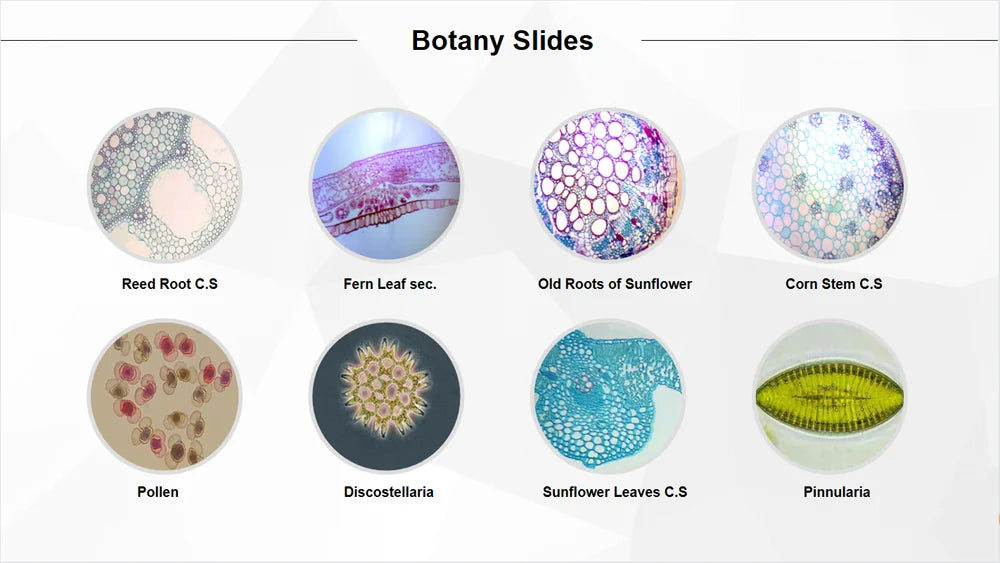 Botany Slides

Reed Root C.S

Fern Leaf sec.

Old Roots of Sunflower

Corn Stem C.S

Pollen

Discostellaria

Sunflower Leaves C.S

Pinnularia